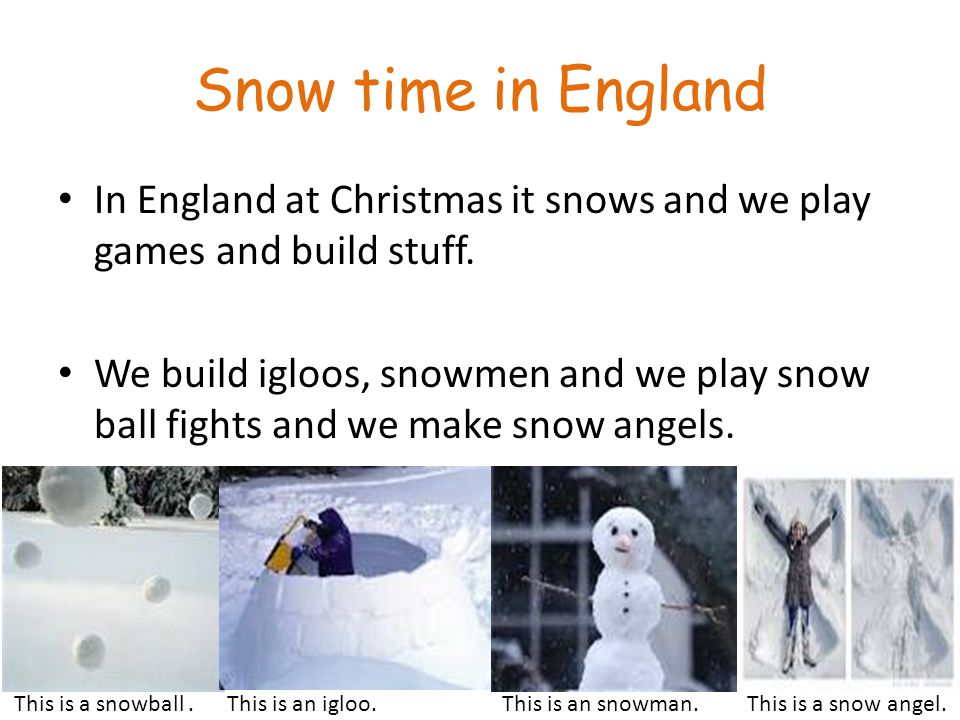 Snow time in England

• In England at Christmas it snows and we play games and build stuff.

• We build igloos, snowmen and we play snow ball fights and we make snow angels.

This is a snowball . This is an igloo. This is an snowman. This is a snow angel.